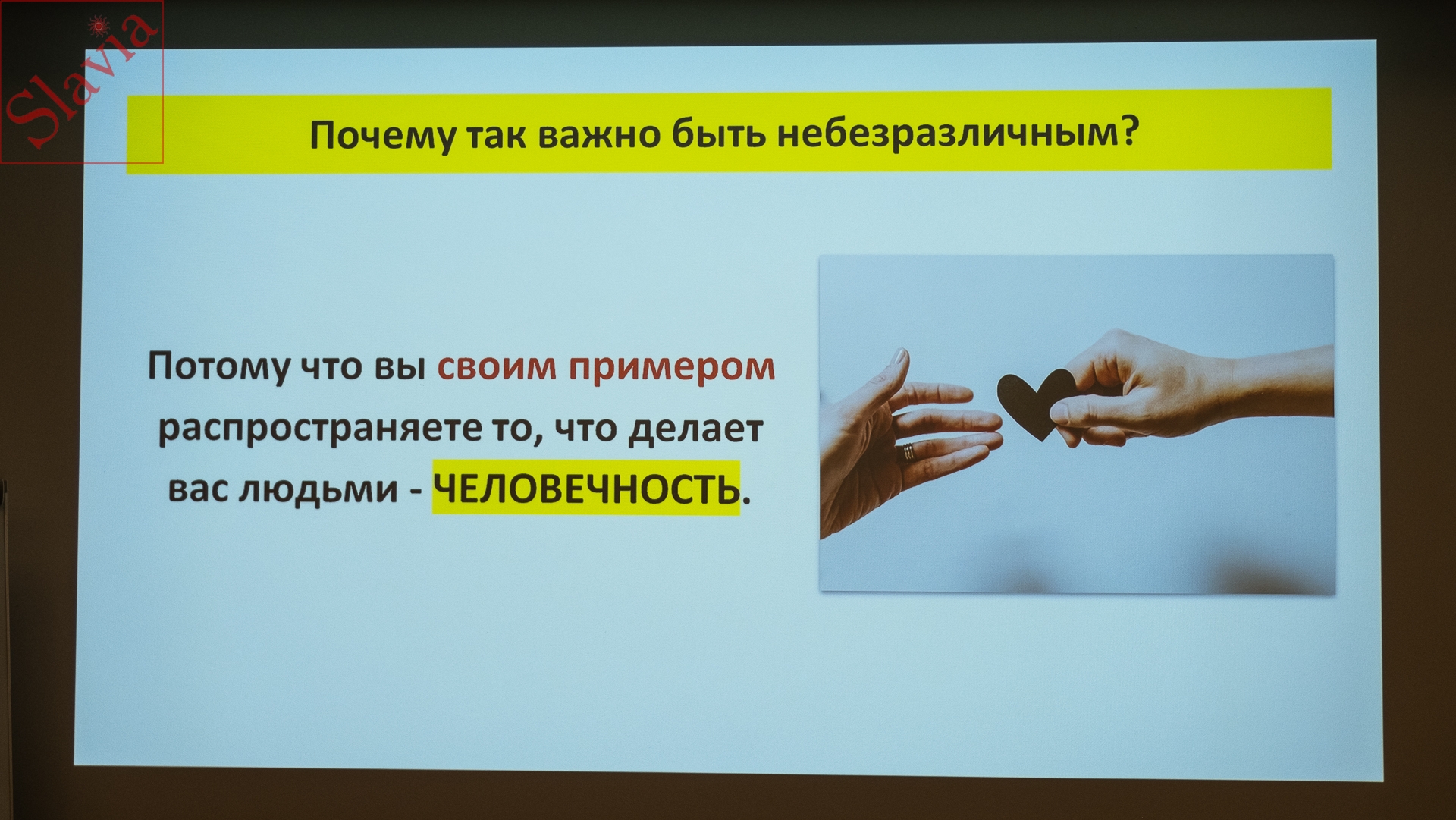 Slavia

Почему так важно быть небезразличным?

Потому что вы своим примером распространяете то, что делает вас людьми - ЧЕЛОВЕЧНОСТЬ.